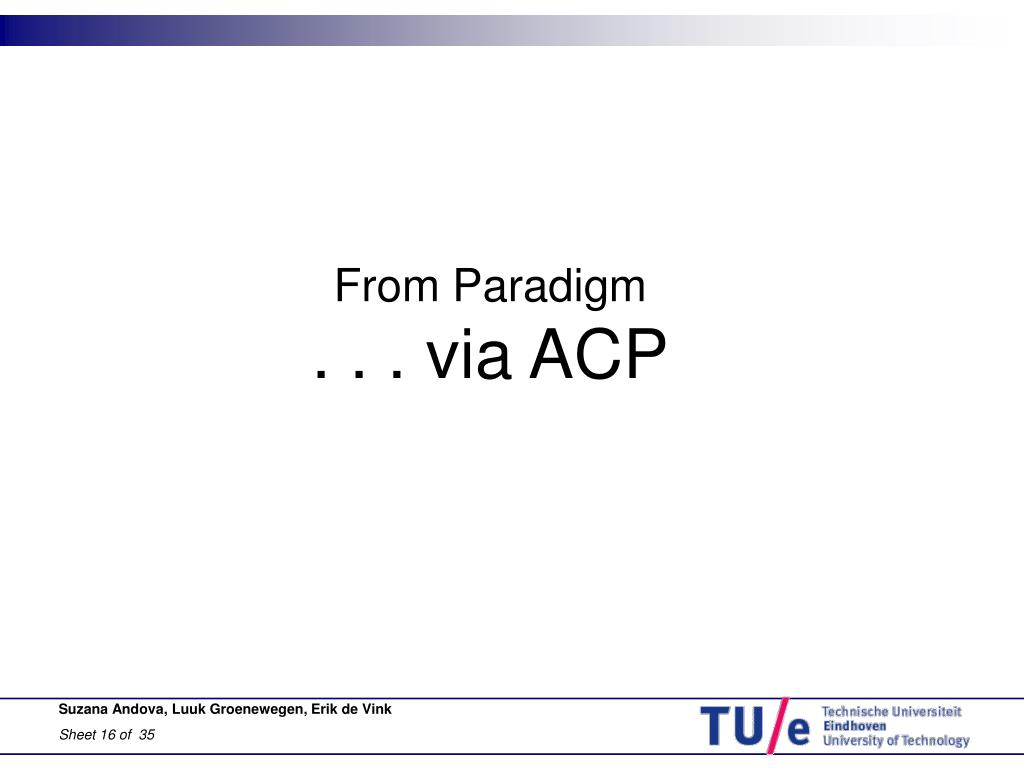 From Paradigm

. . . via ACP

Suzana Andova, Luuk Groenewegen, Erik de Vink

Sheet 16 of 35

TU/e Technische Universiteit Eindhoven University of Technology